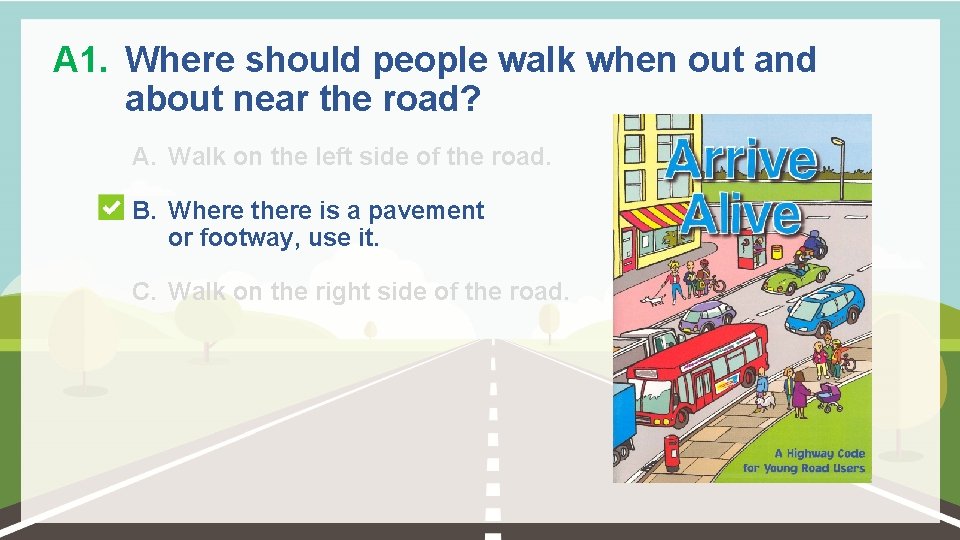 A1. Where should people walk when out and about near the road?

A. Walk on the left side of the road.

B. Where there is a pavement or footway, use it.

C. Walk on the right side of the road.

Arrive Alive

A Highway Code for Young Road Users